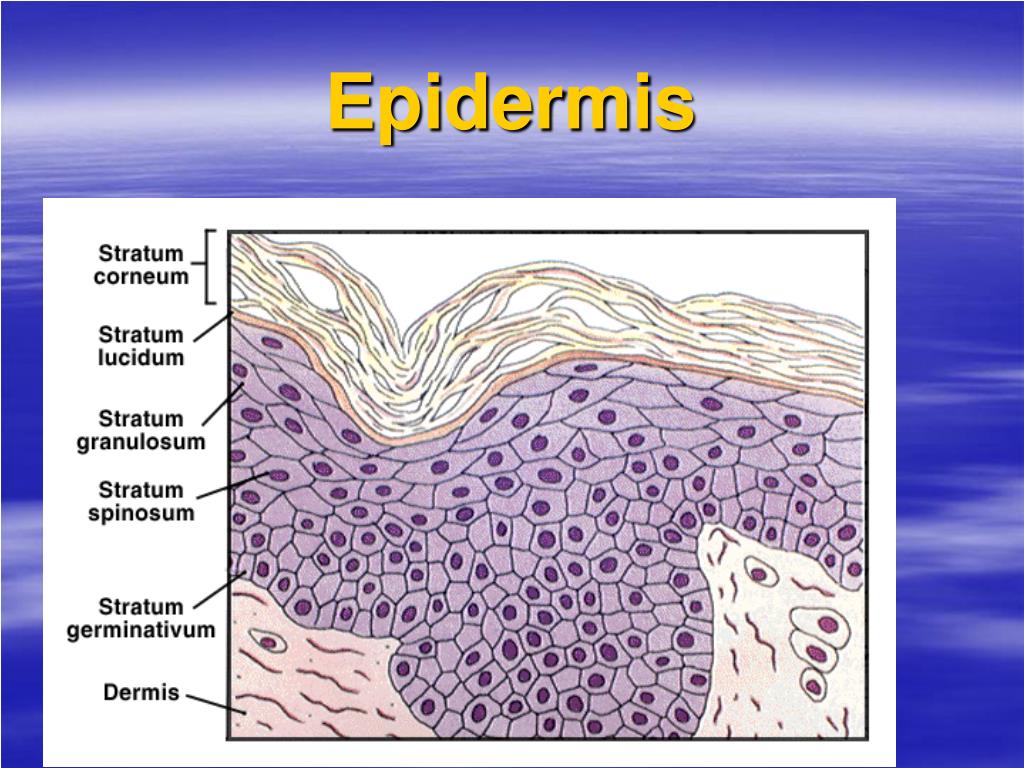 Epidermis

Stratum corneum

Stratum lucidum

Stratum granulosum

Stratum spinosum

Stratum germinativum

Dermis